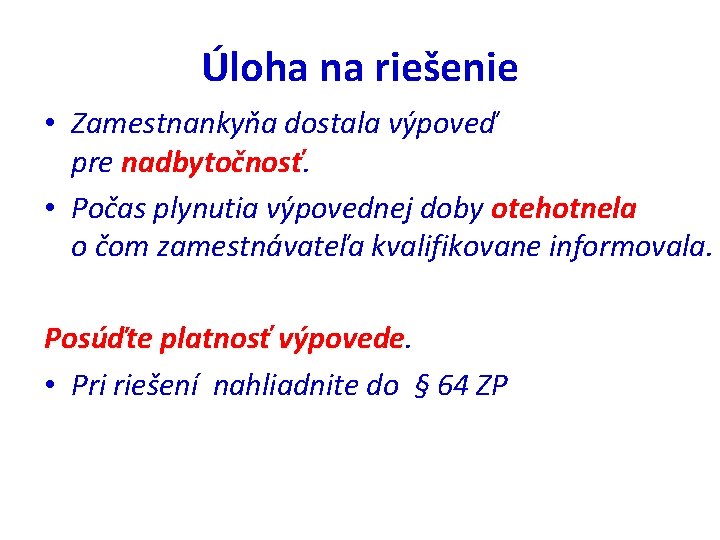 Úloha na riešenie

• Zamestnankyňa dostala výpoveď pre nadbytočnosť.

• Počas plynutia výpovednej doby otehotnela o čom zamestnávateľa kvalifikovane informovala.

Posúďte platnosť výpovede.

• Pri riešení nahliadnite do § 64 ZP